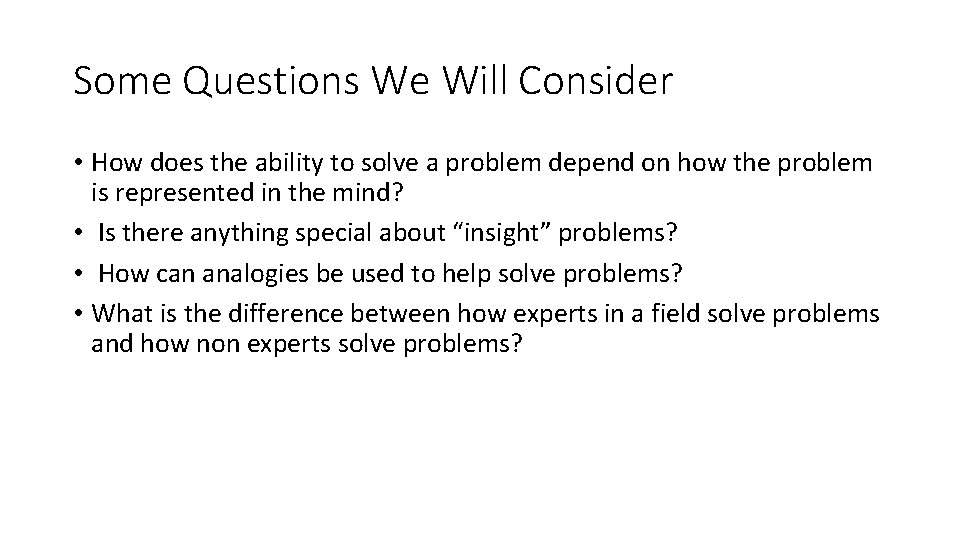 Some Questions We Will Consider

• How does the ability to solve a problem depend on how the problem is represented in the mind?
• Is there anything special about “insight” problems?
• How can analogies be used to help solve problems?
• What is the difference between how experts in a field solve problems and how non experts solve problems?